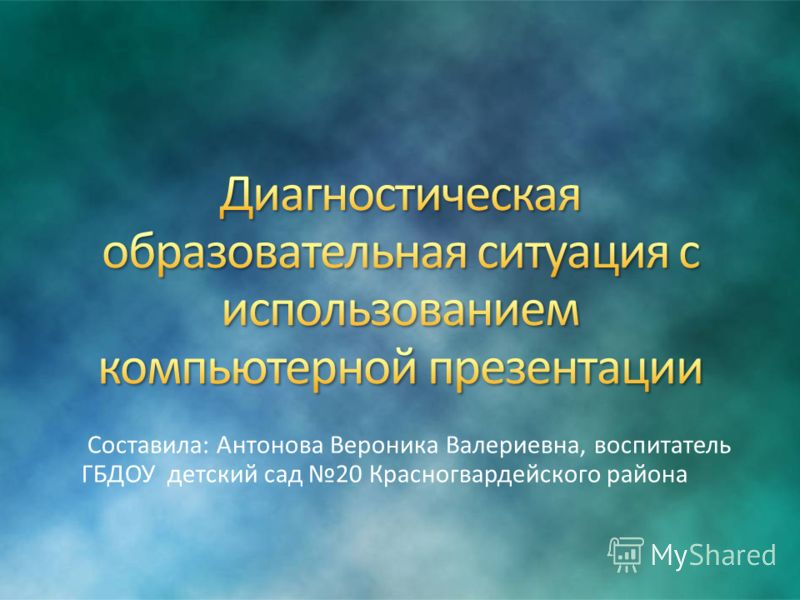 Диагностическая образовательная ситуация с использованием компьютерной презентации

Составила: Антонова Вероника Валериевна, воспитатель ГБДОУ детский сад №20 Красногвардейского района

MyShared